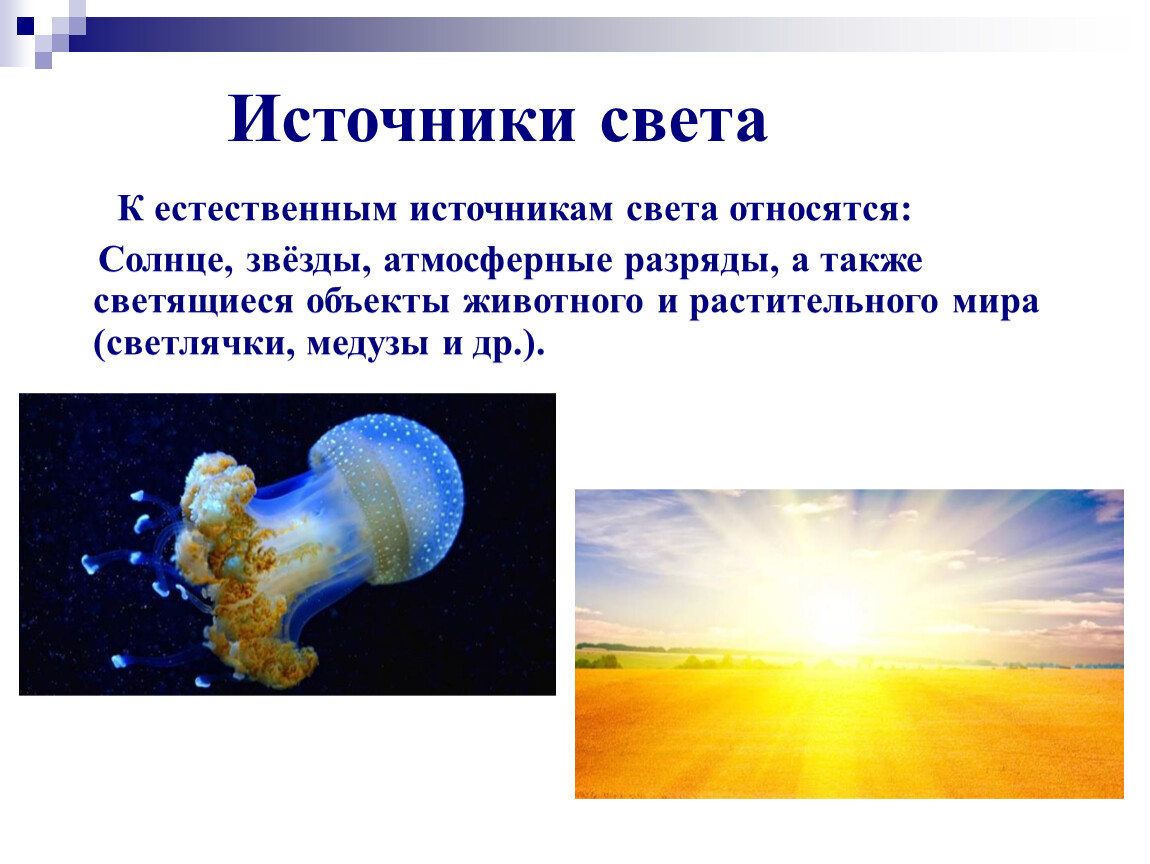 Источники света

К естественным источникам света относятся:

Солнце, звёзды, атмосферные разряды, а также светящиеся объекты животного и растительного мира (светлячки, медузы и др.).